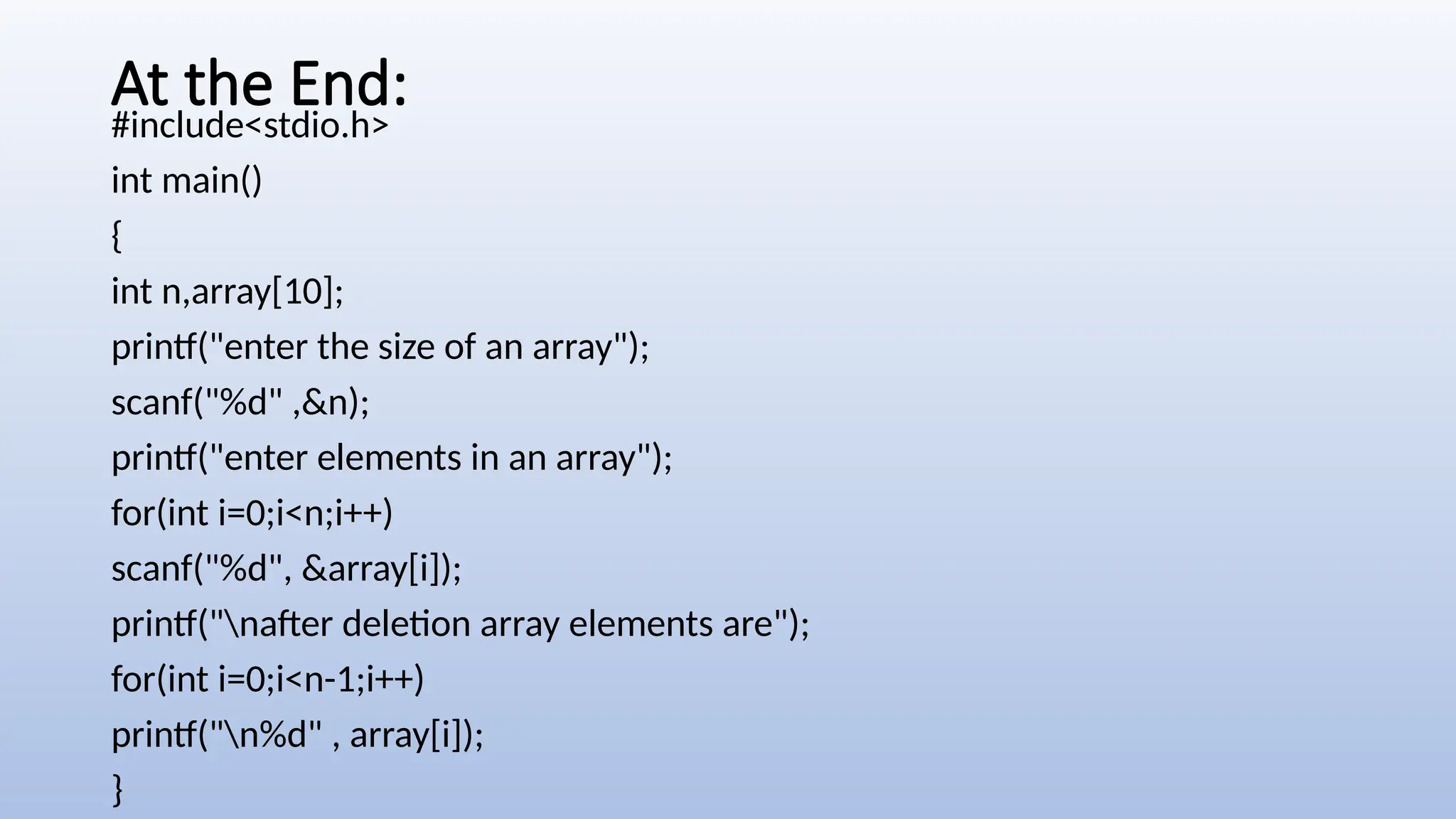 At the End:

#include<stdio.h>

int main()

{

int n,array[10];

printf("enter the size of an array");

scanf("%d" ,&n);

printf("enter elements in an array");

for(int i=0;i<n;i++)

scanf("%d", &array[i]);

printf("\nafter deletion array elements are");

for(int i=0;i<n-1;i++)

printf("\n%d" , array[i]);

}